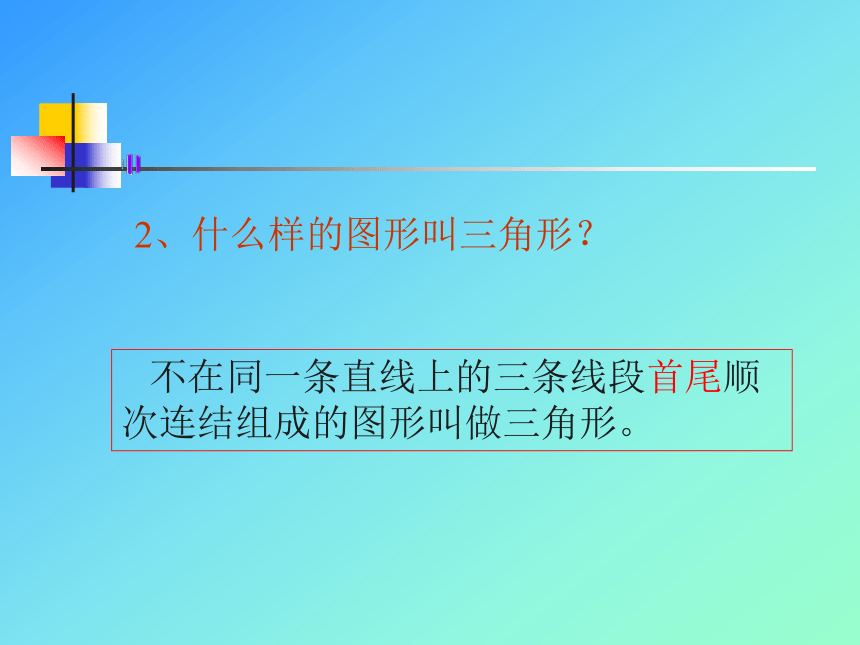 2、什么样的图形叫三角形？

不在同一条直线上的三条线段首尾顺次连结组成的图形叫做三角形。